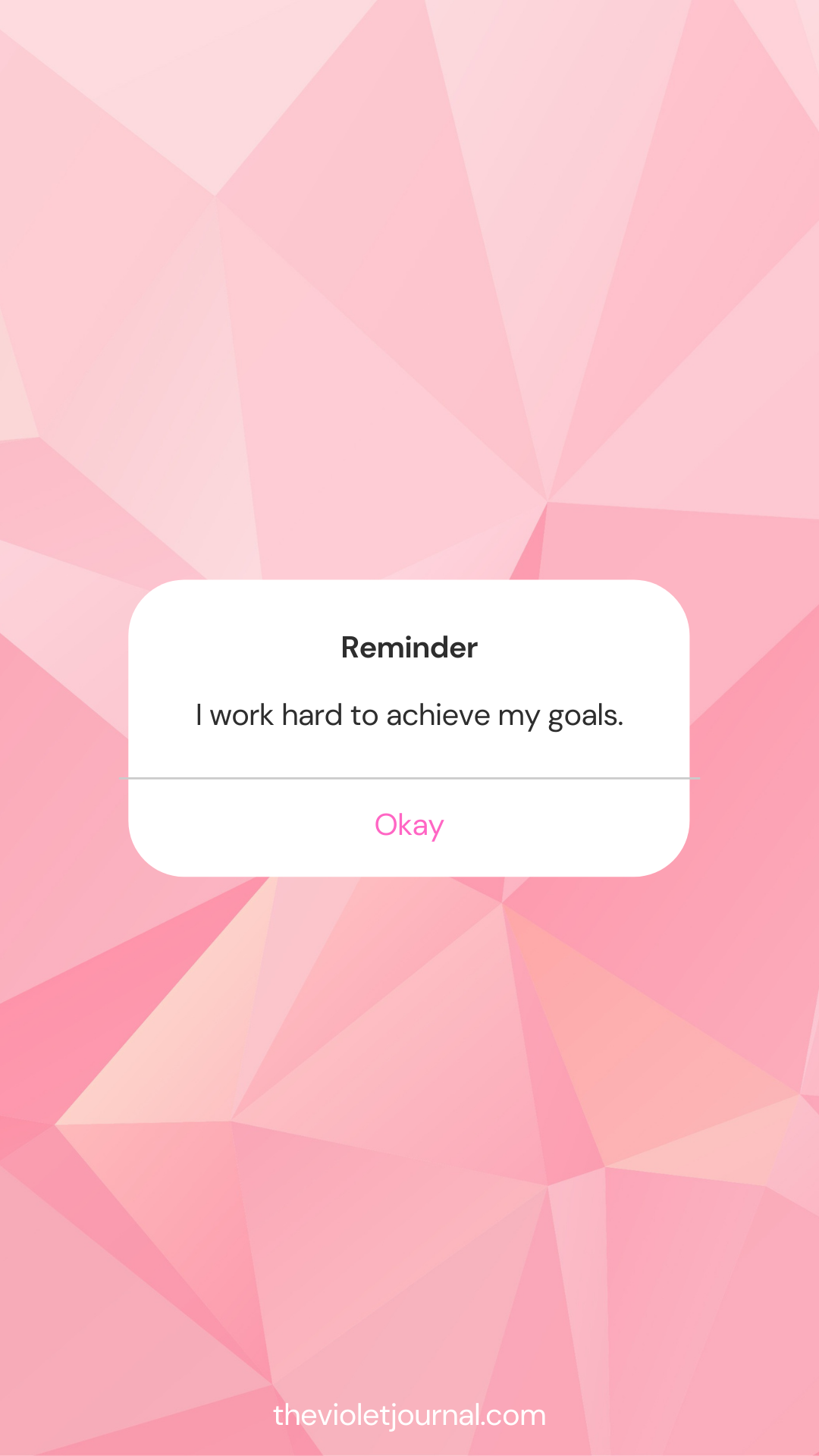 Reminder

I work hard to achieve my goals.

Okay

thevioletjournal.com